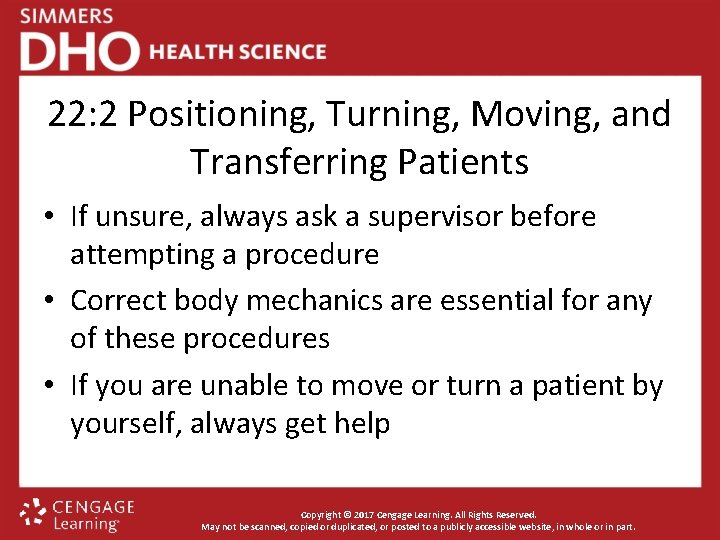 SIMMERS
DHO HEALTH SCIENCE

22:2 Positioning, Turning, Moving, and Transferring Patients

• If unsure, always ask a supervisor before attempting a procedure
• Correct body mechanics are essential for any of these procedures
• If you are unable to move or turn a patient by yourself, always get help

CENGAGE Learning

Copyright © 2017 Cengage Learning. All Rights Reserved.
May not be scanned, copied or duplicated, or posted to a publicly accessible website, in whole or in part.